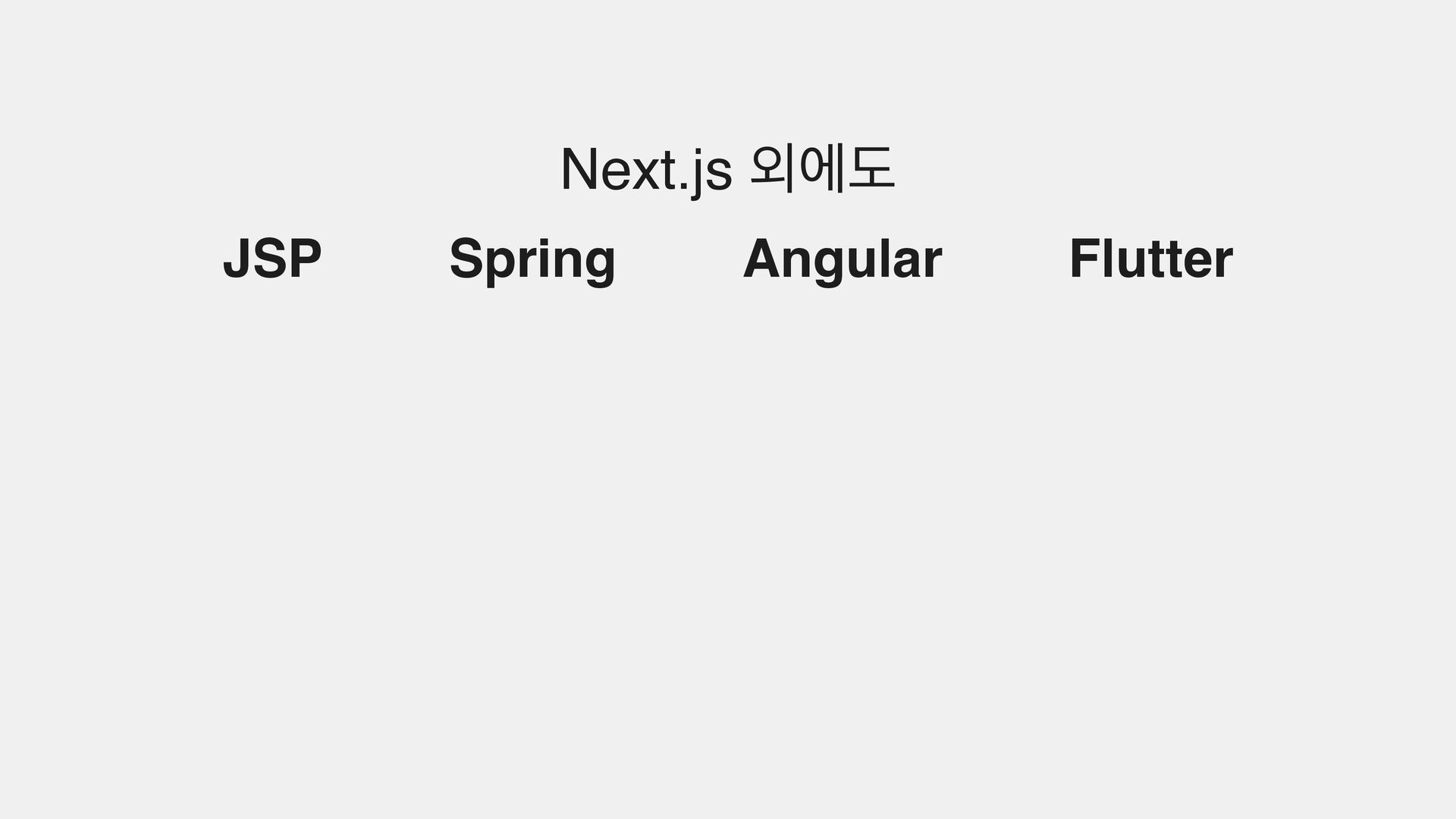 Next.js 외에도

JSP Spring Angular Flutter